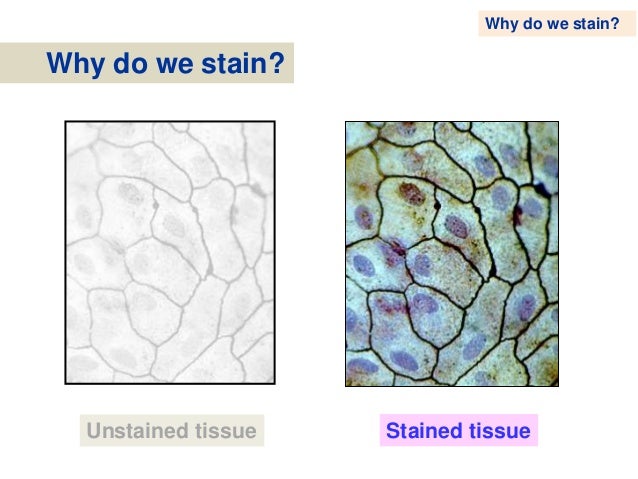 Why do we stain?

Why do we stain?

Unstained tissue

Stained tissue